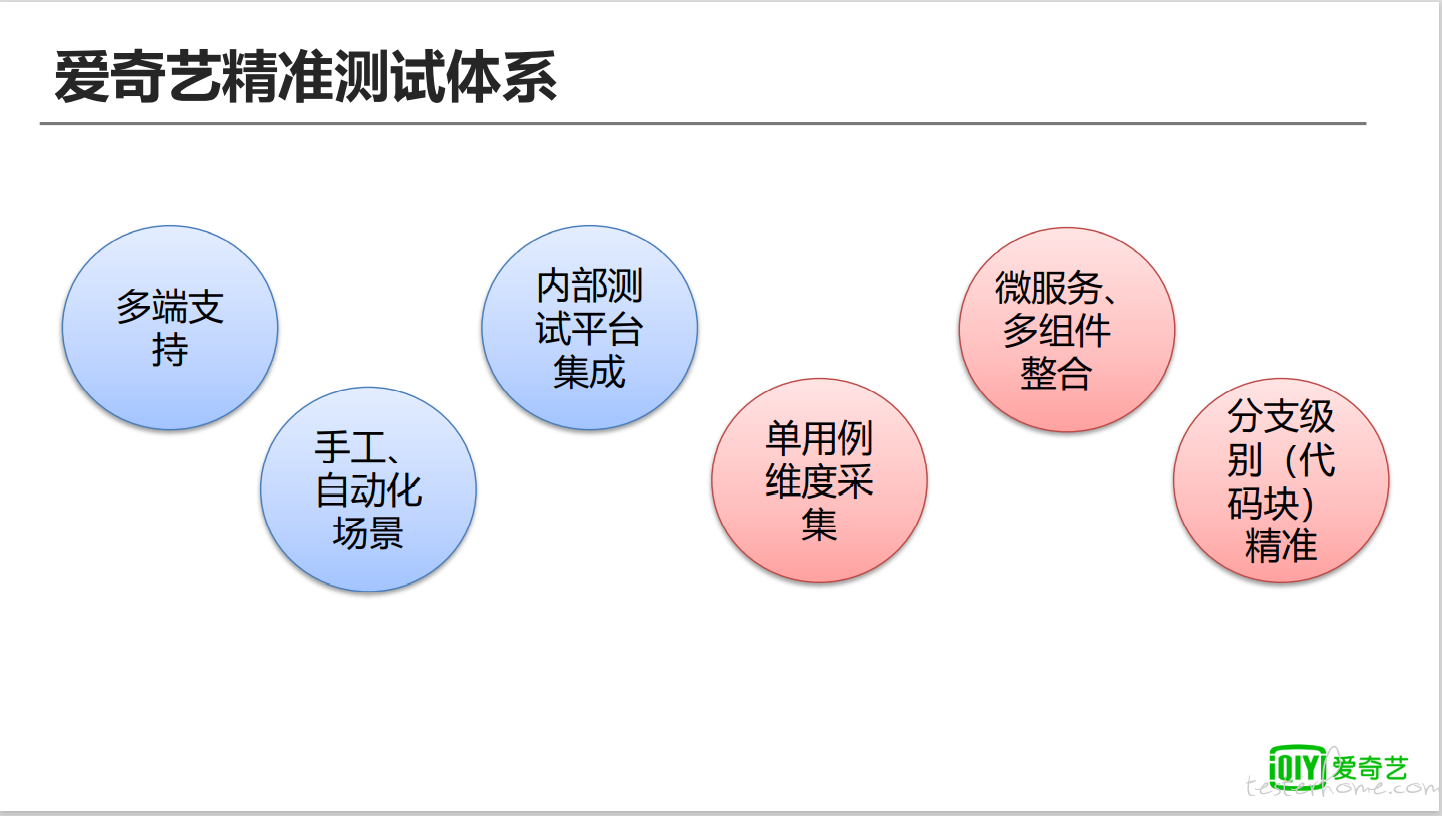 爱奇艺精准测试体系

多端支持

手工、自动化场景

内部测试平台集成

单用例维度采集

微服务、多组件整合

分支级别（代码块）精准

iQIYI 爱奇艺

testerhome.com